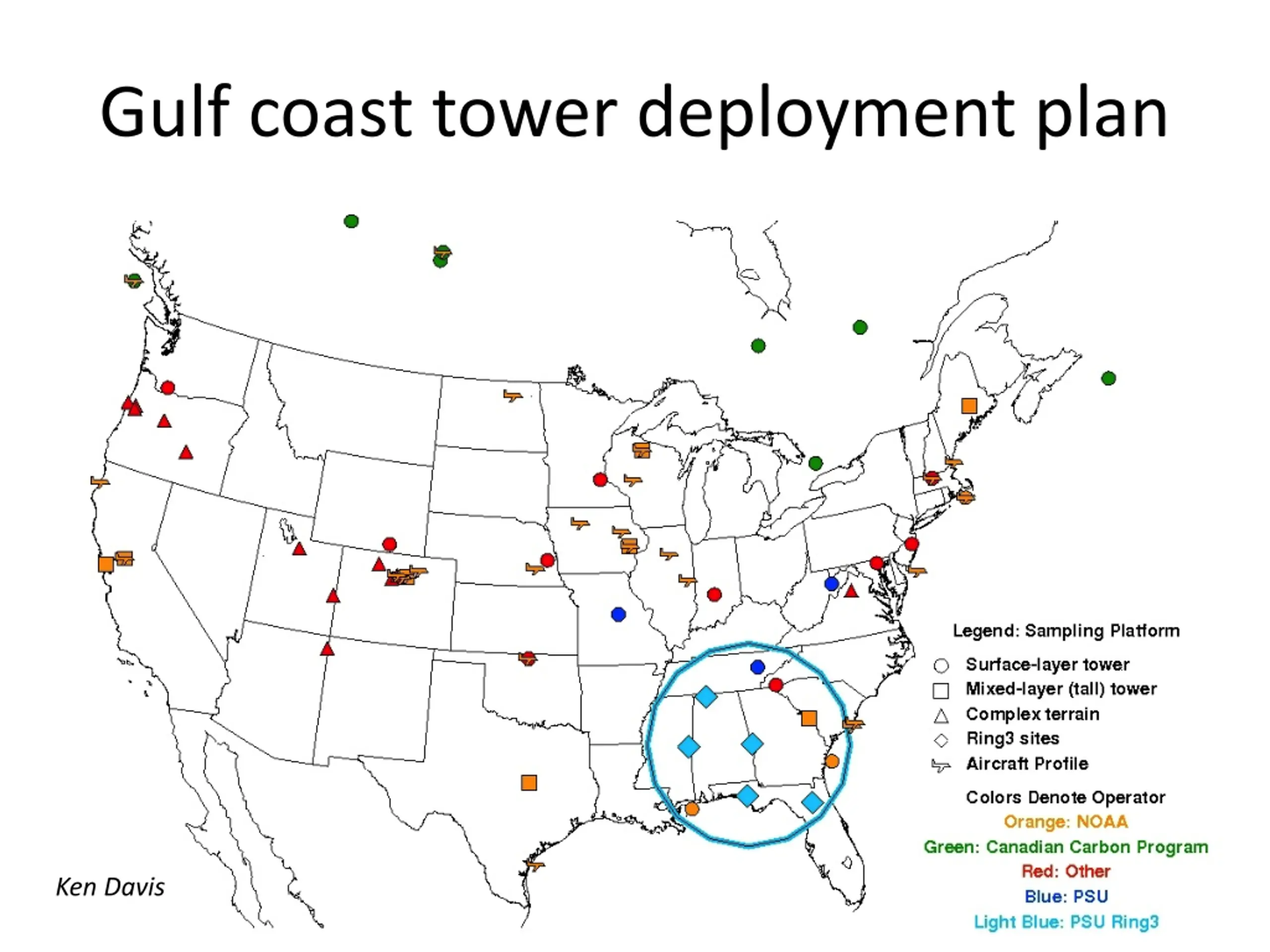 Gulf coast tower deployment plan

Legend: Sampling Platform

Surface-layer tower
Mixed-layer (tall) tower
Complex terrain
Ring3 sites
Aircraft Profile

Colors Denote Operator
Orange: NOAA
Green: Canadian Carbon Program
Red: Other
Blue: PSU
Light Blue: PSU Ring3

Ken Davis